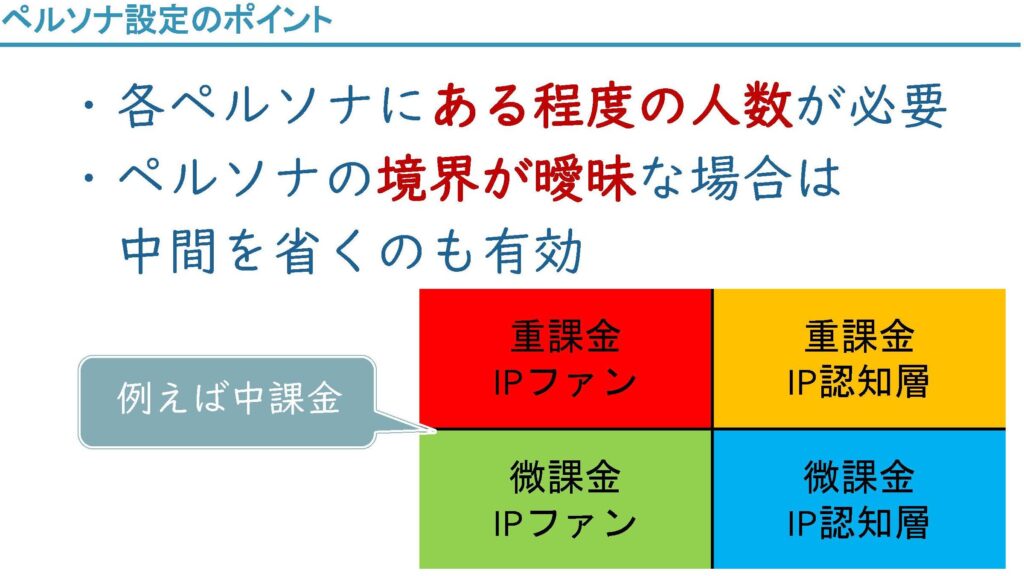 ペルソナ設定のポイント

・各ペルソナにある程度の人数が必要

・ペルソナの境界が曖昧な場合は中間を省くのも有効

例えば中課金

| 重課金 IPファン | 重課金 IP認知層 |
|---|---|
| 微課金 IPファン | 微課金 IP認知層 |